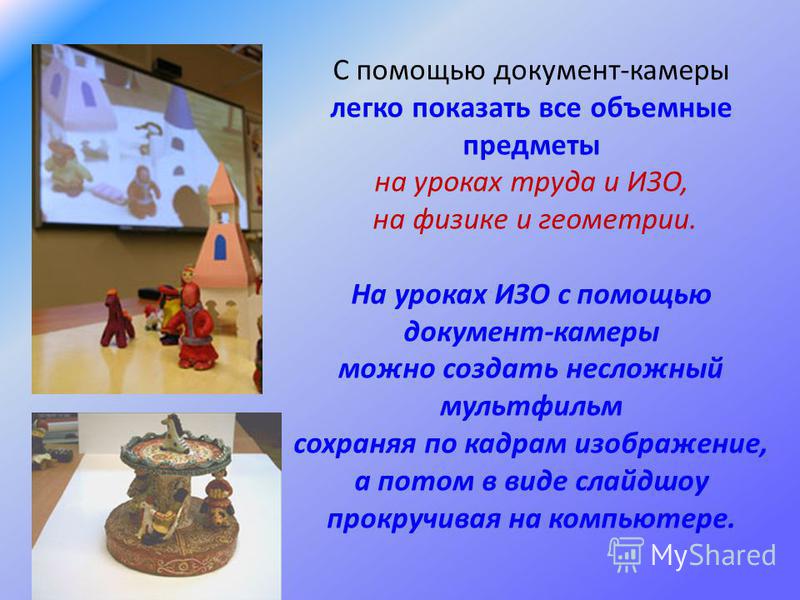 С помощью документ-камеры легко показать все объемные предметы на уроках труда и ИЗО, на физике и геометрии.

На уроках ИЗО с помощью документ-камеры можно создать несложный мультфильм сохраняя по кадрам изображение, а потом в виде слайдшоу прокручивая на компьютере.

MyShared